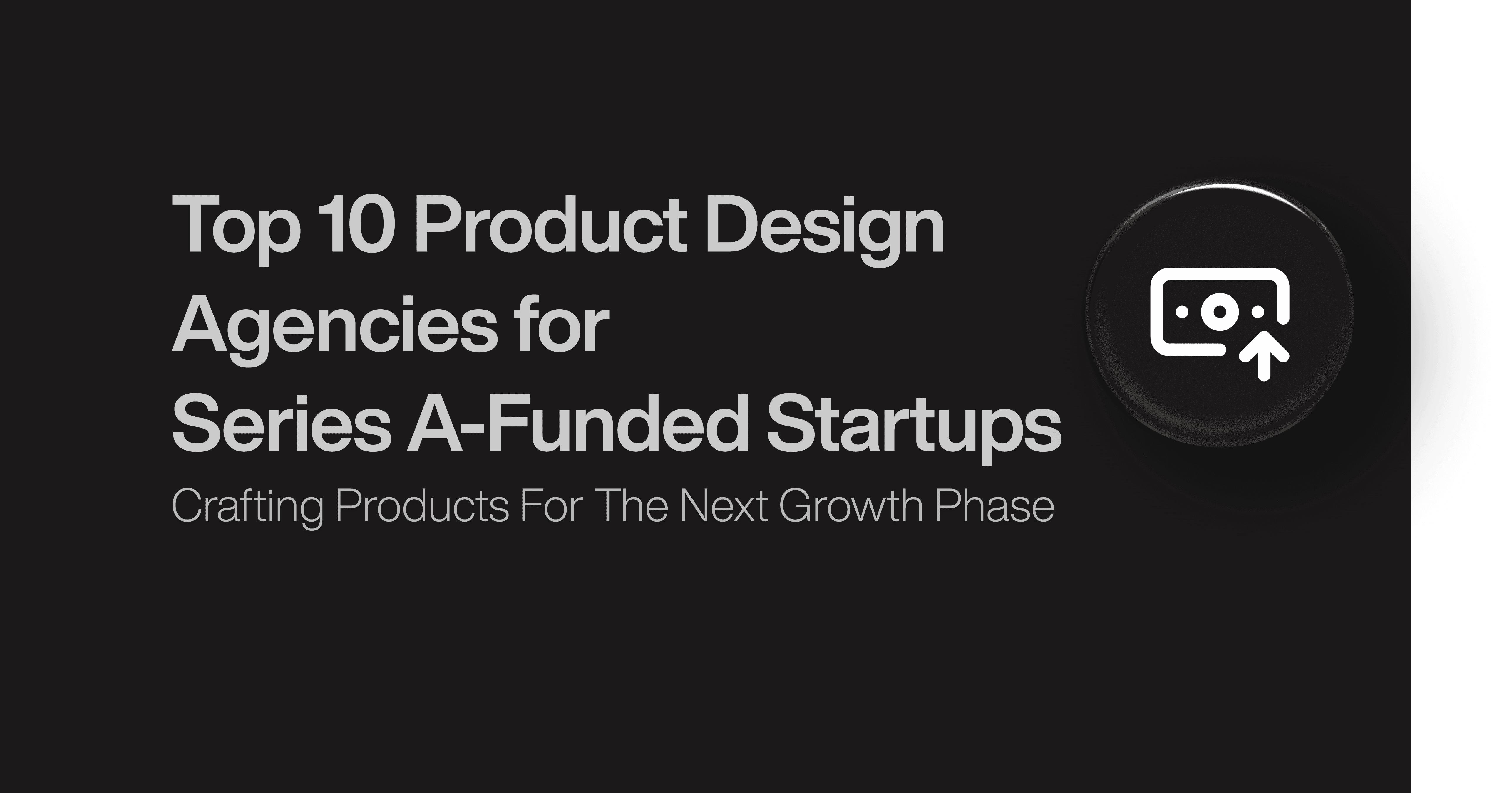 Top 10 Product Design Agencies for Series A-Funded Startups

Crafting Products For The Next Growth Phase